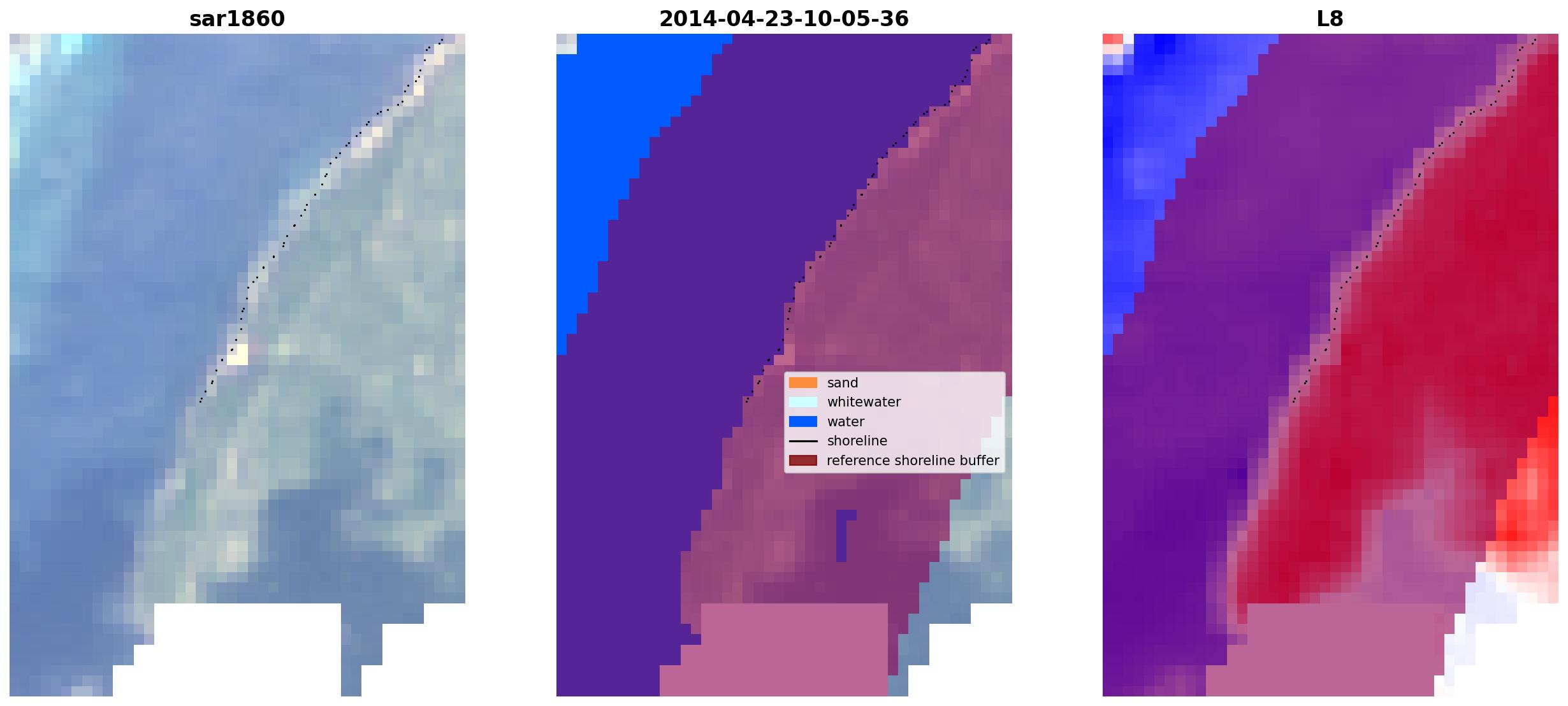 sar1860

2014-04-23-10-05-36

sand
whitewater
water
shoreline
reference shoreline buffer

L8